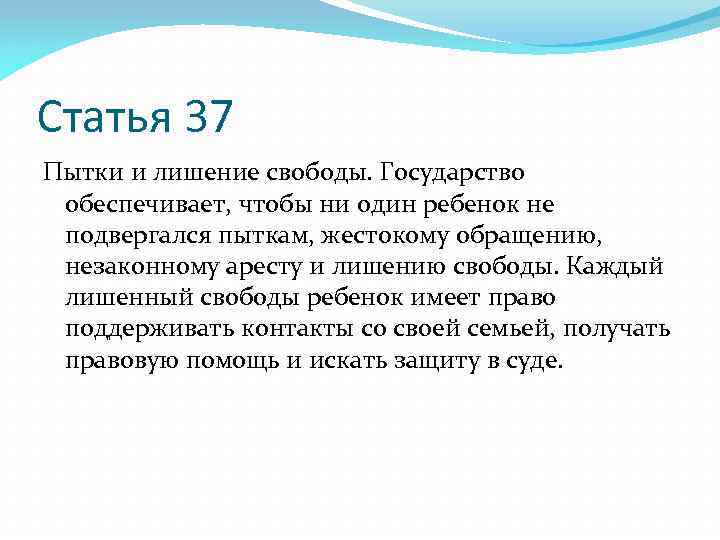 Статья 37

Пытки и лишение свободы. Государство обеспечивает, чтобы ни один ребенок не подвергался пыткам, жестокому обращению, незаконному аресту и лишению свободы. Каждый лишенный свободы ребенок имеет право поддерживать контакты со своей семьей, получать правовую помощь и искать защиту в суде.